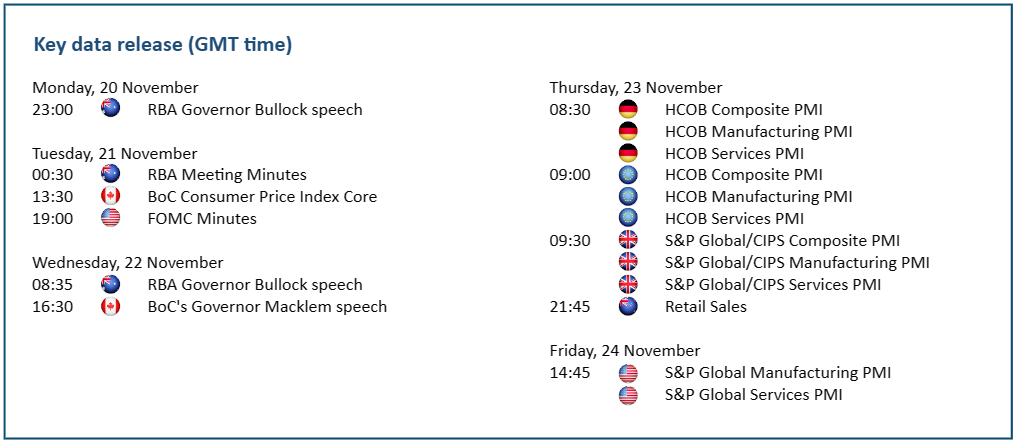 Key data release (GMT time)

Monday, 20 November
23:00 RBA Governor Bullock speech

Tuesday, 21 November
00:30 RBA Meeting Minutes
13:30 BoC Consumer Price Index Core
19:00 FOMC Minutes

Wednesday, 22 November
08:35 RBA Governor Bullock speech
16:30 BoC's Governor Macklem speech

Thursday, 23 November
08:30 HCOB Composite PMI
HCOB Manufacturing PMI
HCOB Services PMI
09:00 HCOB Composite PMI
HCOB Manufacturing PMI
HCOB Services PMI
09:30 S&P Global/CIPS Composite PMI
S&P Global/CIPS Manufacturing PMI
S&P Global/CIPS Services PMI
21:45 Retail Sales

Friday, 24 November
14:45 S&P Global Manufacturing PMI
S&P Global Services PMI